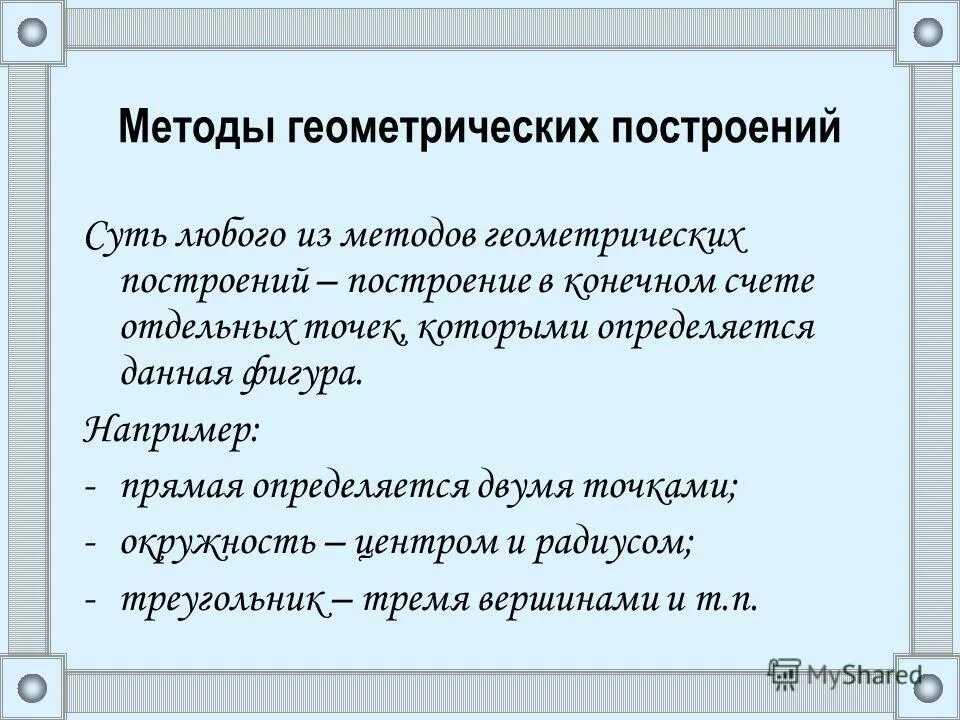 Методы геометрических построений

Суть любого из методов геометрических построений – построение в конечном счете отдельных точек, которыми определяется данная фигура.

Например:

- прямая определяется двумя точками;
- окружность – центром и радиусом;
- треугольник – тремя вершинами и т.п.

MyShared